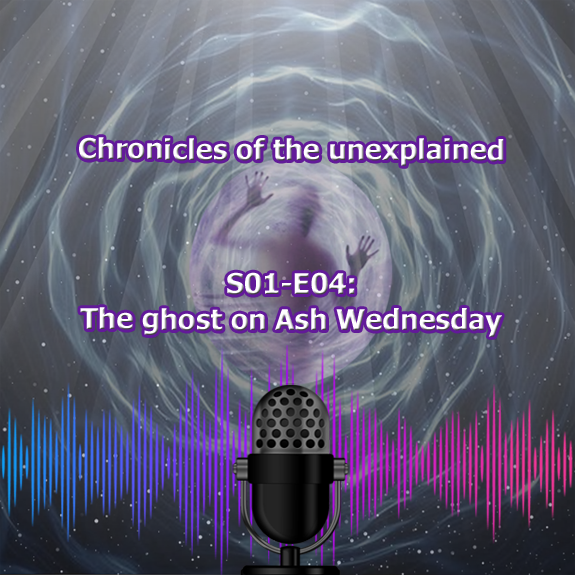 Chronicles of the unexplained

S01-E04:
The ghost on Ash Wednesday